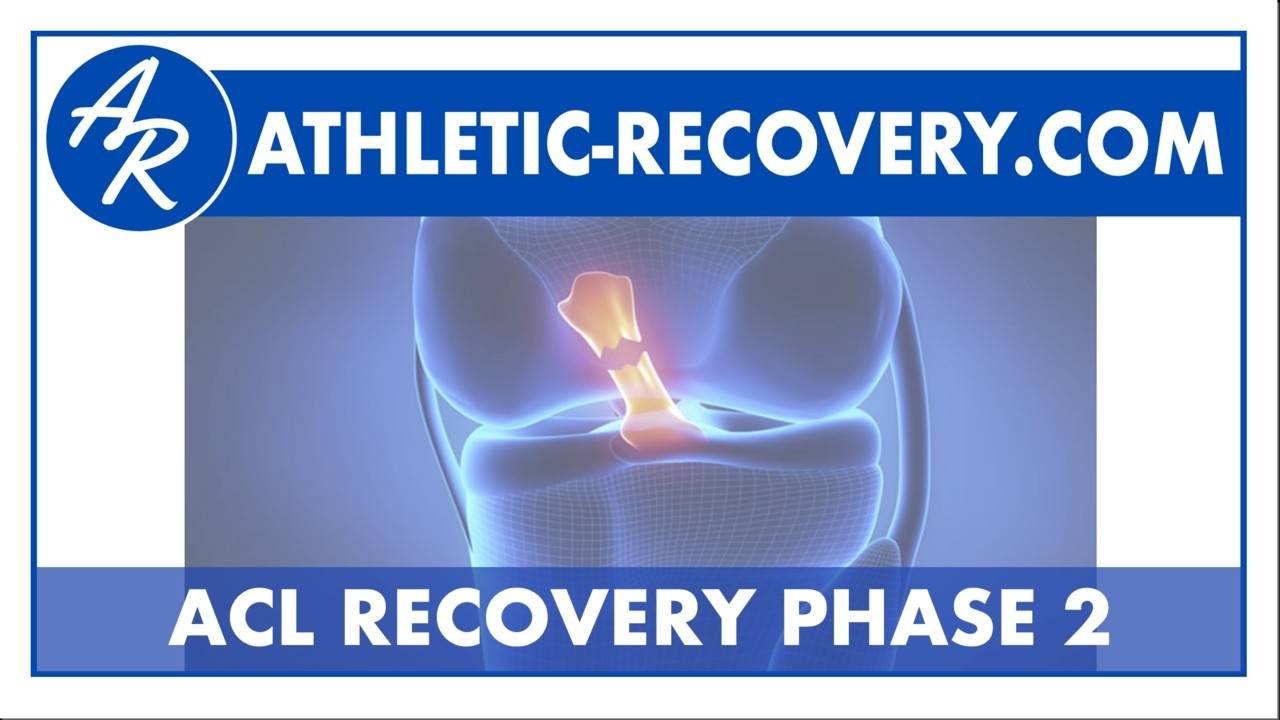 AR

ATHLETIC-RECOVERY.COM

ACL RECOVERY PHASE 2